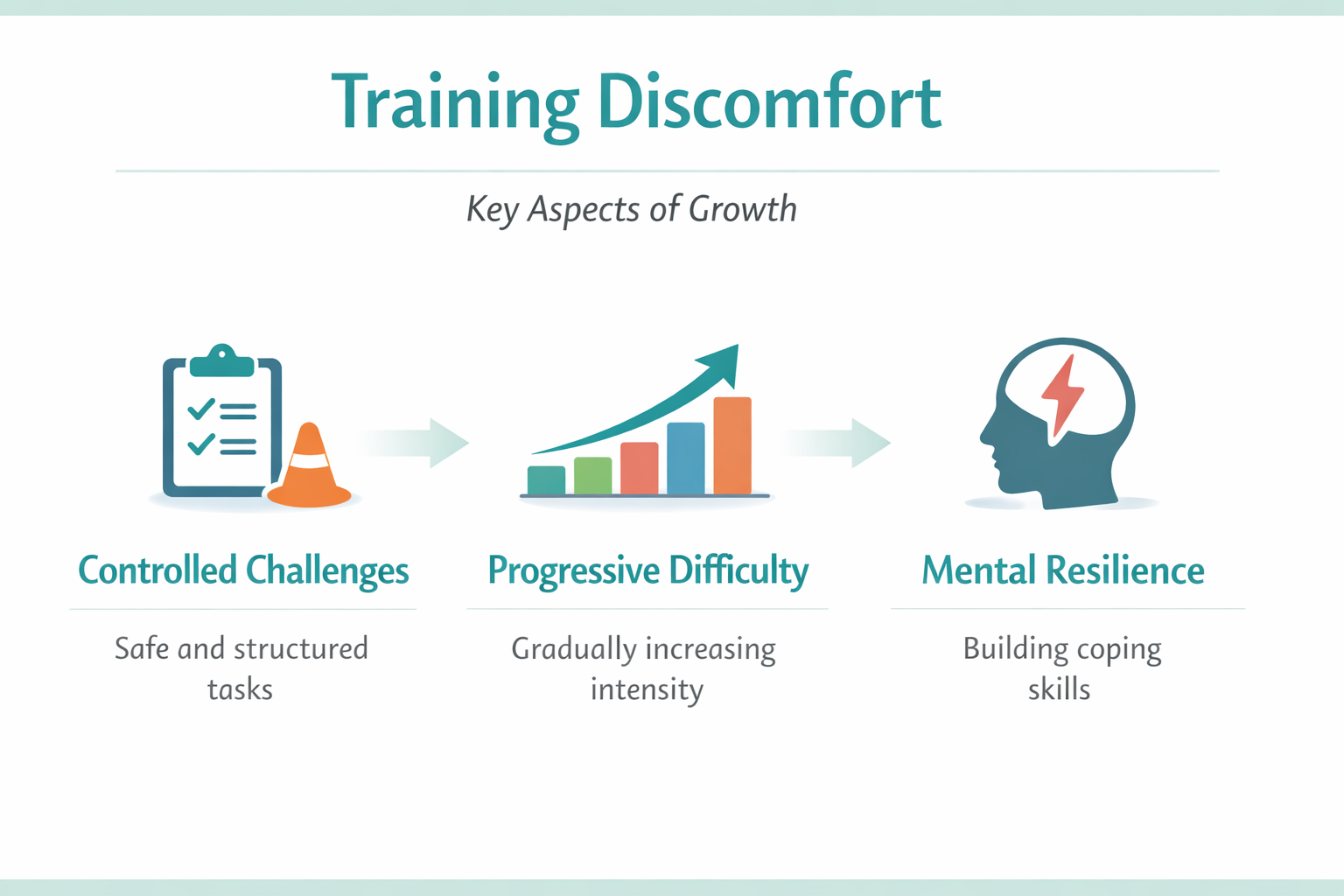 Training Discomfort

Key Aspects of Growth

Controlled Challenges

Safe and structured tasks

Progressive Difficulty

Gradually increasing intensity

Mental Resilience

Building coping skills